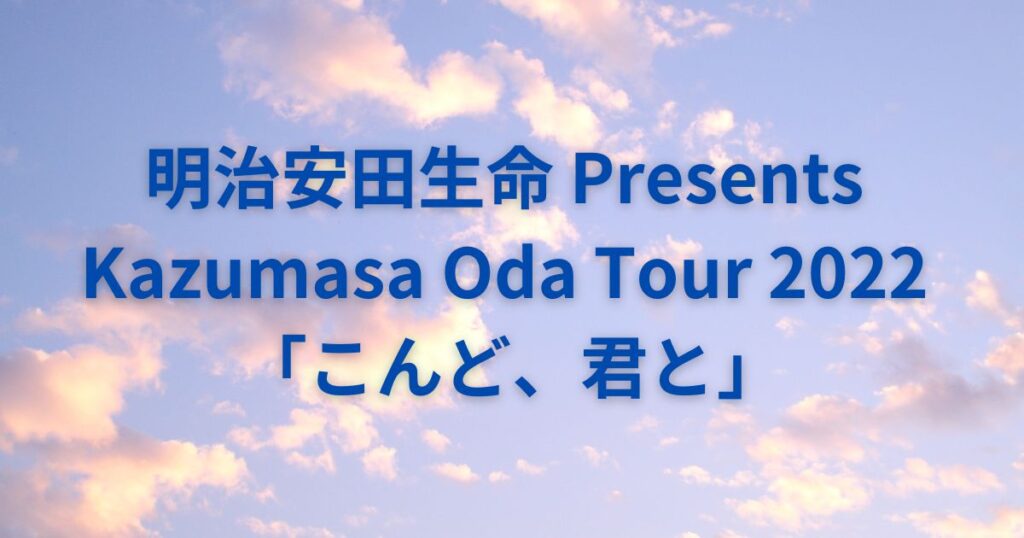 明治安田生命 Presents
Kazumasa Oda Tour 2022
「こんど、君と」